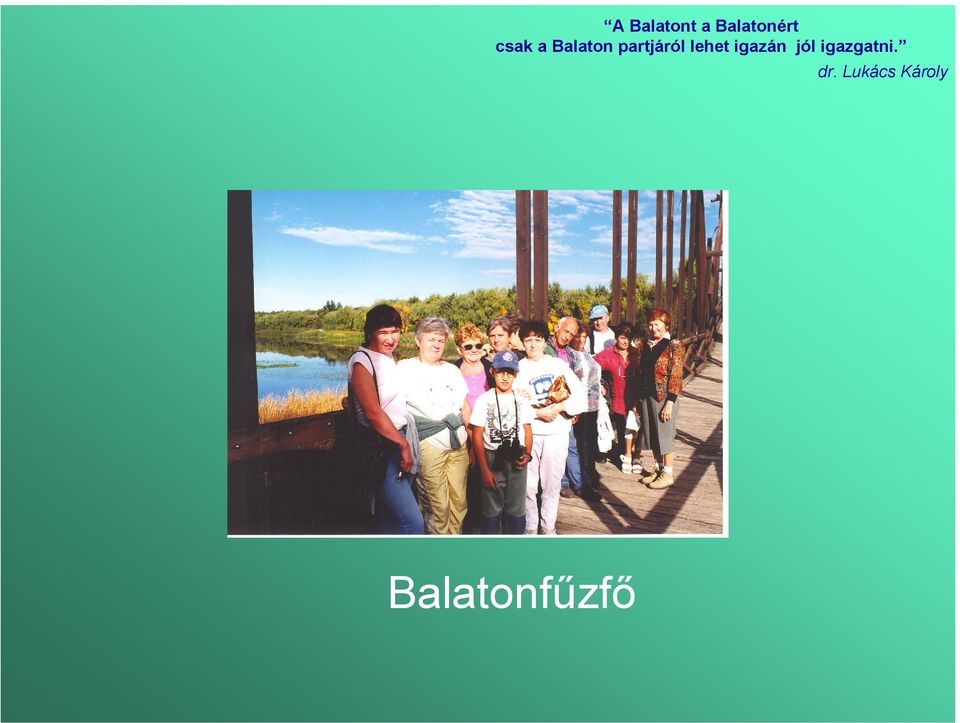 “A Balatont a Balatonért
csak a Balaton partjáról lehet igazán jól igazgatni.”
dr. Lukács Károly

Balatonfűzfő